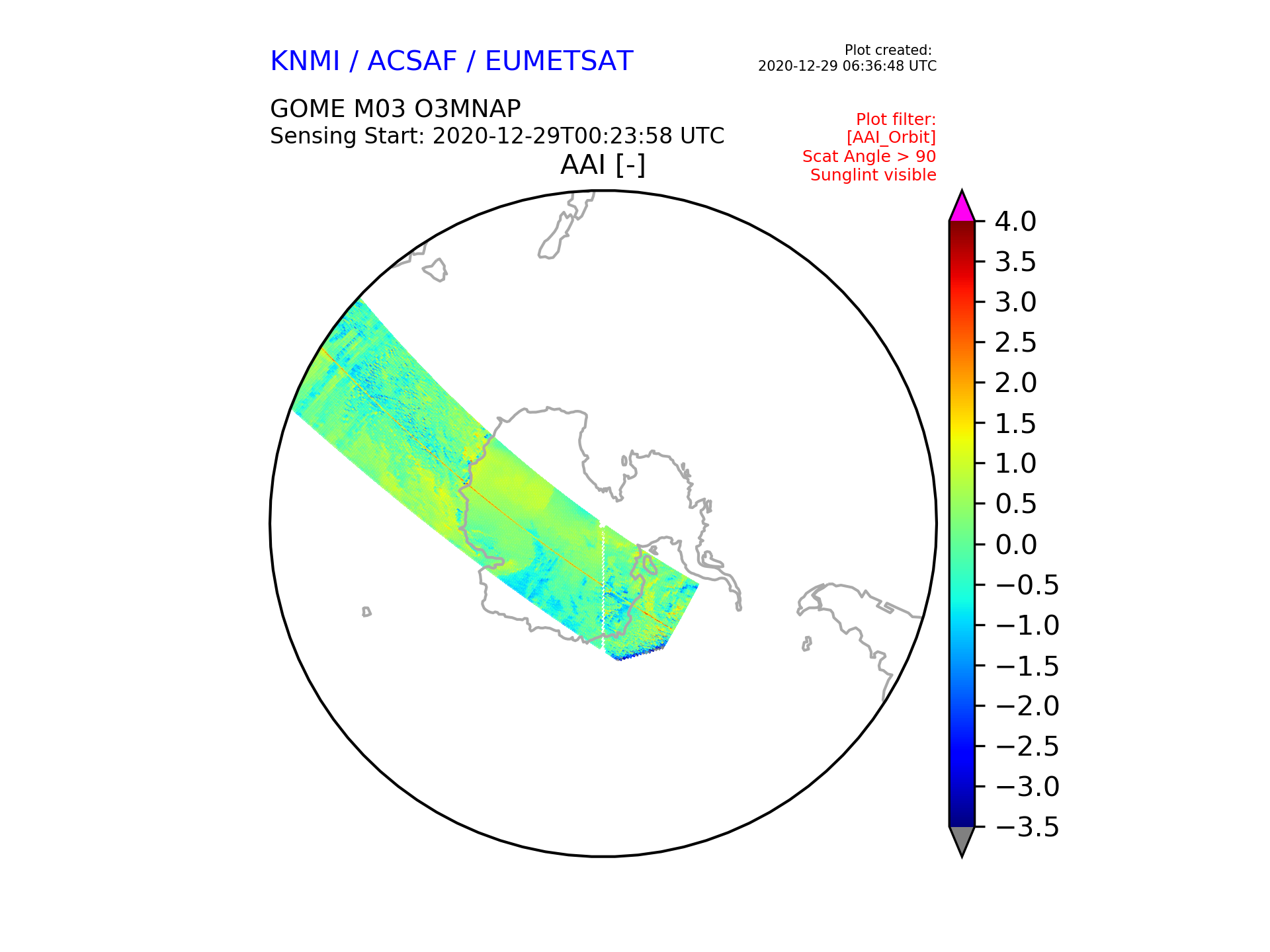 KNMI / ACSAF / EUMETSAT

Plot created:
2020-12-29 06:36:48 UTC

GOME M03 O3MNAP
Sensing Start: 2020-12-29T00:23:58 UTC

Plot filter:
[AAI_Orbit]
Scat Angle > 90
Sunglint visible

AAI [-]

4.0
3.5
3.0
2.5
2.0
1.5
1.0
0.5
0.0
−0.5
−1.0
−1.5
−2.0
−2.5
−3.0
−3.5